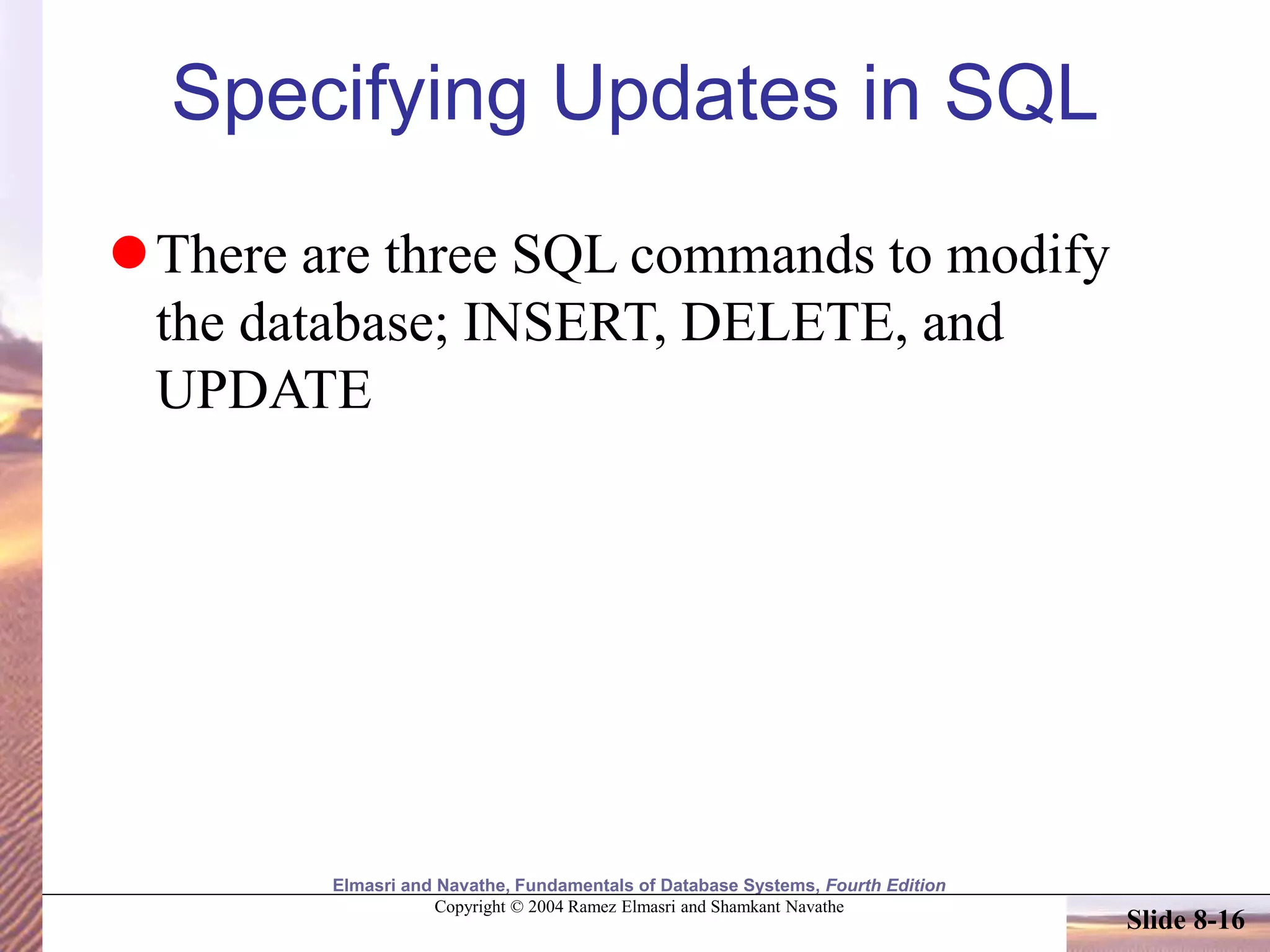 Specifying Updates in SQL

There are three SQL commands to modify the database; INSERT, DELETE, and UPDATE

Elmasri and Navathe, Fundamentals of Database Systems, Fourth Edition
Copyright © 2004 Ramez Elmasri and Shamkant Navathe

Slide 8-16